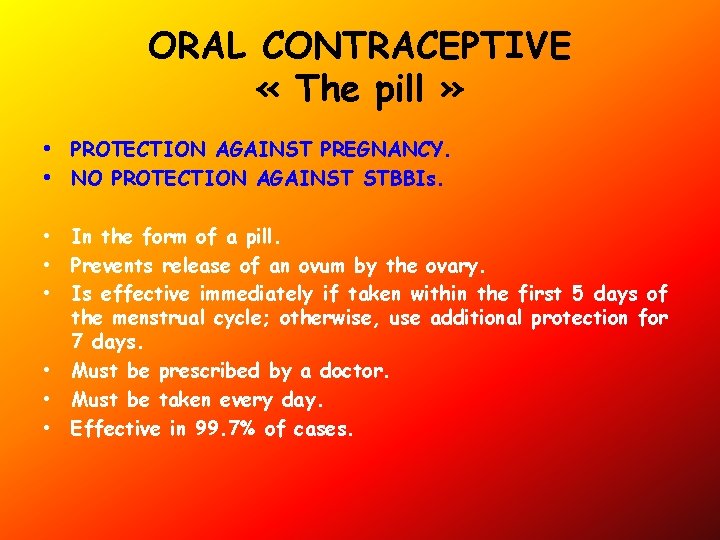 ORAL CONTRACEPTIVE
« The pill »

• PROTECTION AGAINST PREGNANCY.
• NO PROTECTION AGAINST STBBIs.

• In the form of a pill.
• Prevents release of an ovum by the ovary.
• Is effective immediately if taken within the first 5 days of the menstrual cycle; otherwise, use additional protection for 7 days.
• Must be prescribed by a doctor.
• Must be taken every day.
• Effective in 99.7% of cases.